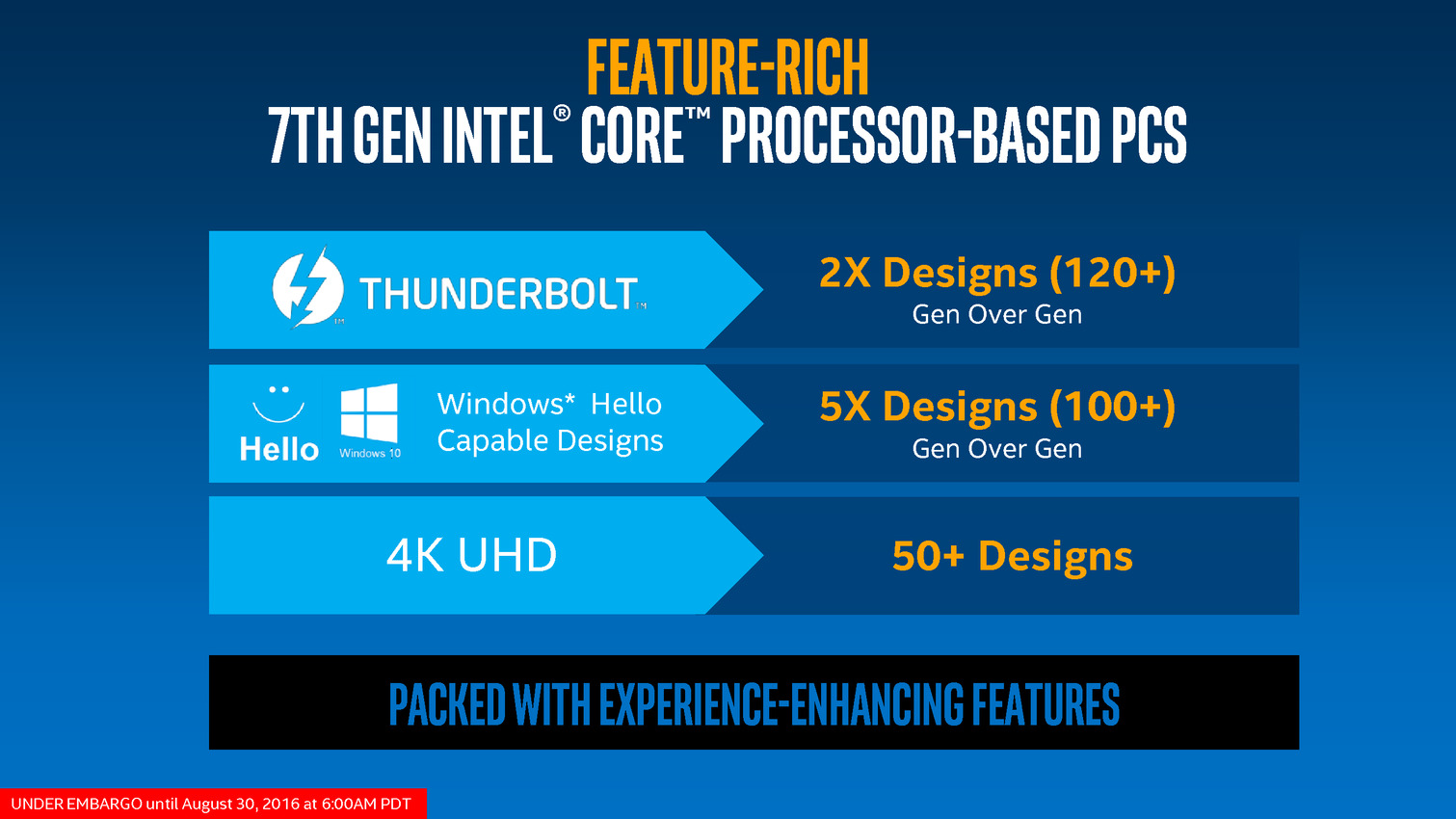 FEATURE-RICH
7TH GEN INTEL® CORE™ PROCESSOR-BASED PCS

THUNDERBOLT™

2X Designs (120+)
Gen Over Gen

Hello

Windows 10

Windows* Hello Capable Designs

5X Designs (100+)
Gen Over Gen

4K UHD

50+ Designs

PACKED WITH EXPERIENCE-ENHANCING FEATURES

UNDER EMBARGO until August 30, 2016 at 6:00AM PDT